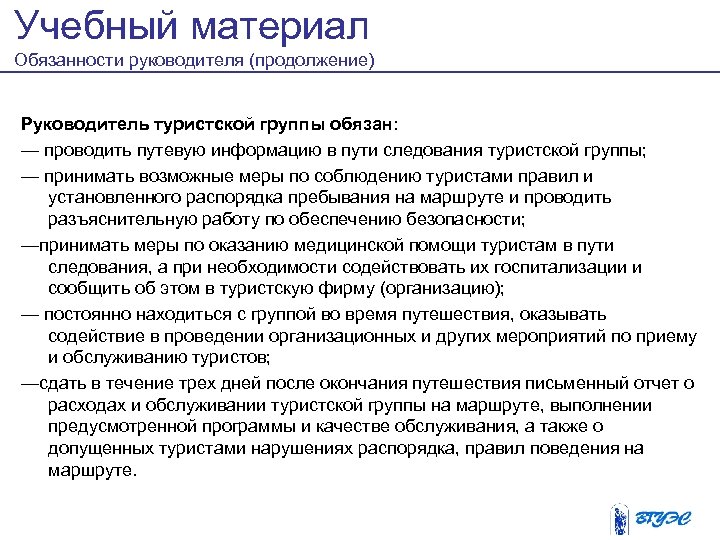 Учебный материал
Обязанности руководителя (продолжение)

Руководитель туристской группы обязан:

— проводить путевую информацию в пути следования туристской группы;

— принимать возможные меры по соблюдению туристами правил и установленного распорядка пребывания на маршруте и проводить разъяснительную работу по обеспечению безопасности;

—принимать меры по оказанию медицинской помощи туристам в пути следования, а при необходимости содействовать их госпитализации и сообщить об этом в туристскую фирму (организацию);

— постоянно находиться с группой во время путешествия, оказывать содействие в проведении организационных и других мероприятий по приему и обслуживанию туристов;

—сдать в течение трех дней после окончания путешествия письменный отчет о расходах и обслуживании туристской группы на маршруте, выполнении предусмотренной программы и качестве обслуживания, а также о допущенных туристами нарушениях распорядка, правил поведения на маршруте.

ВГУЭС